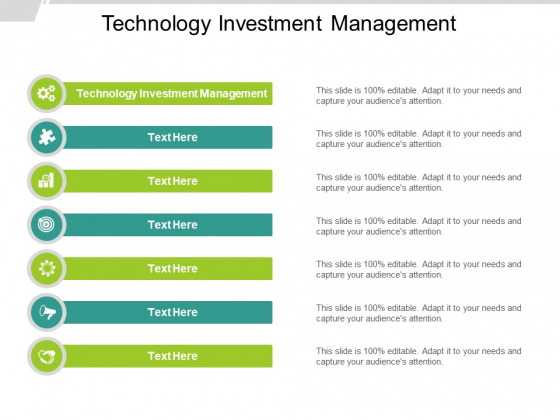 Technology Investment Management

Technology Investment Management

This slide is 100% editable. Adapt it to your needs and capture your audience's attention.

Text Here

This slide is 100% editable. Adapt it to your needs and capture your audience's attention.

Text Here

This slide is 100% editable. Adapt it to your needs and capture your audience's attention.

Text Here

This slide is 100% editable. Adapt it to your needs and capture your audience's attention.

Text Here

This slide is 100% editable. Adapt it to your needs and capture your audience's attention.

Text Here

This slide is 100% editable. Adapt it to your needs and capture your audience's attention.

Text Here

This slide is 100% editable. Adapt it to your needs and capture your audience's attention.